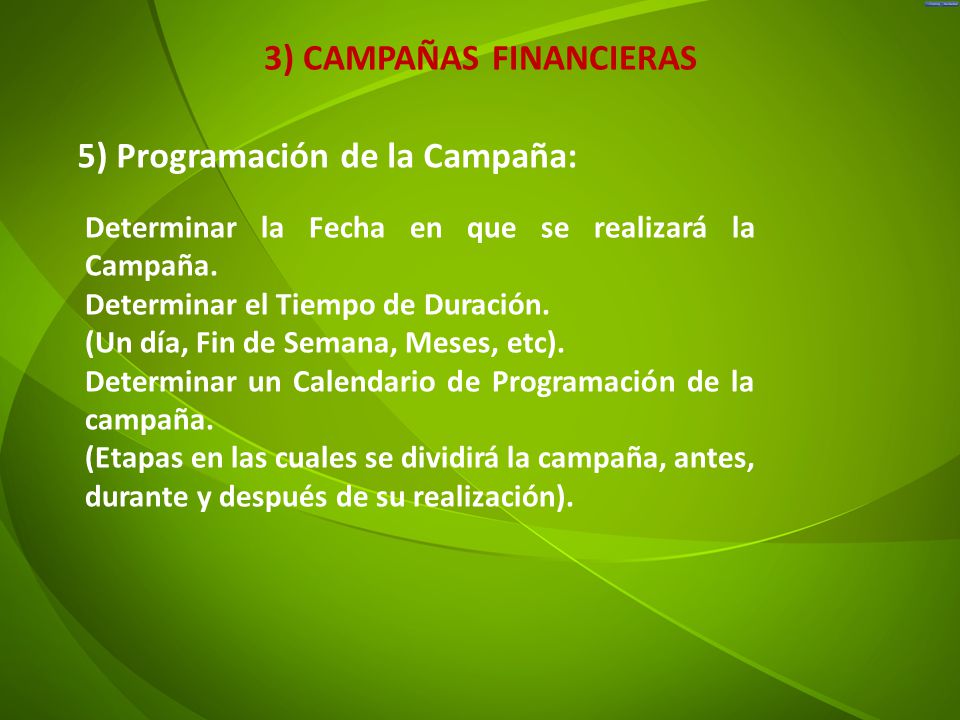 3) CAMPAÑAS FINANCIERAS

5) Programación de la Campaña:

Determinar la Fecha en que se realizará la Campaña.
Determinar el Tiempo de Duración.
(Un día, Fin de Semana, Meses, etc).
Determinar un Calendario de Programación de la campaña.
(Etapas en las cuales se dividirá la campaña, antes, durante y después de su realización).